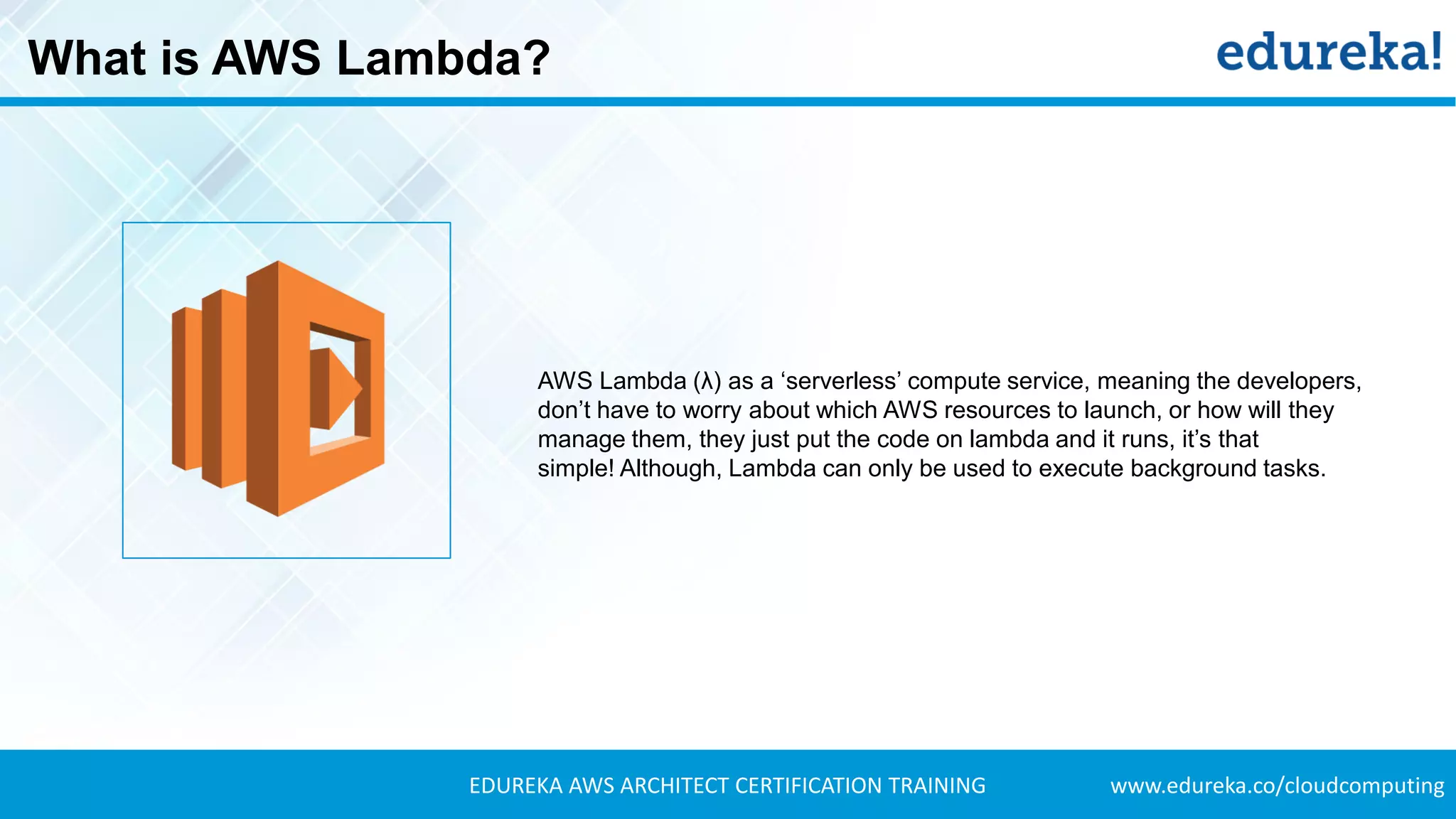 What is AWS Lambda?

edureka!

AWS Lambda (λ) as a ‘serverless’ compute service, meaning the developers, don’t have to worry about which AWS resources to launch, or how will they manage them, they just put the code on lambda and it runs, it’s that simple! Although, Lambda can only be used to execute background tasks.

EDUREKA AWS ARCHITECT CERTIFICATION TRAINING

www.edureka.co/cloudcomputing